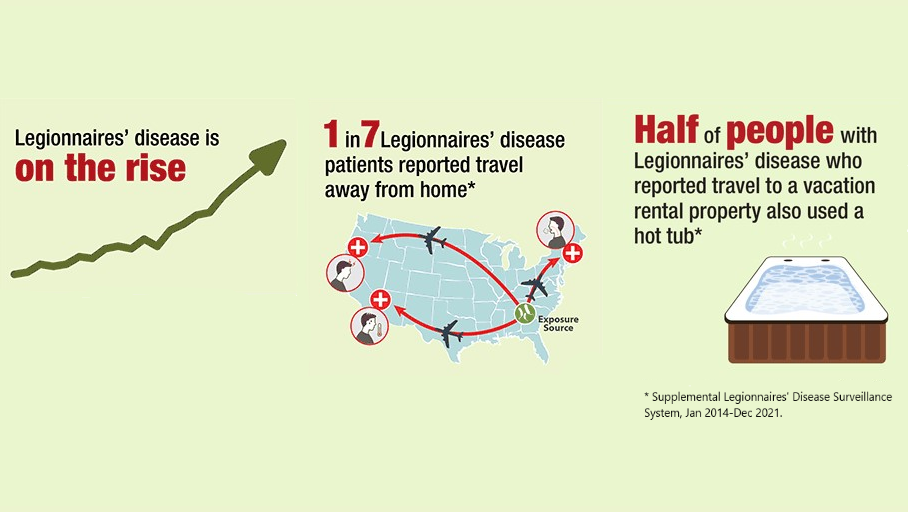 Legionnaires' disease is on the rise

1 in 7 Legionnaires' disease patients reported travel away from home*

Exposure Source

Half of people with Legionnaires' disease who reported travel to a vacation rental property also used a hot tub*

* Supplemental Legionnaires' Disease Surveillance System, Jan 2014-Dec 2021.